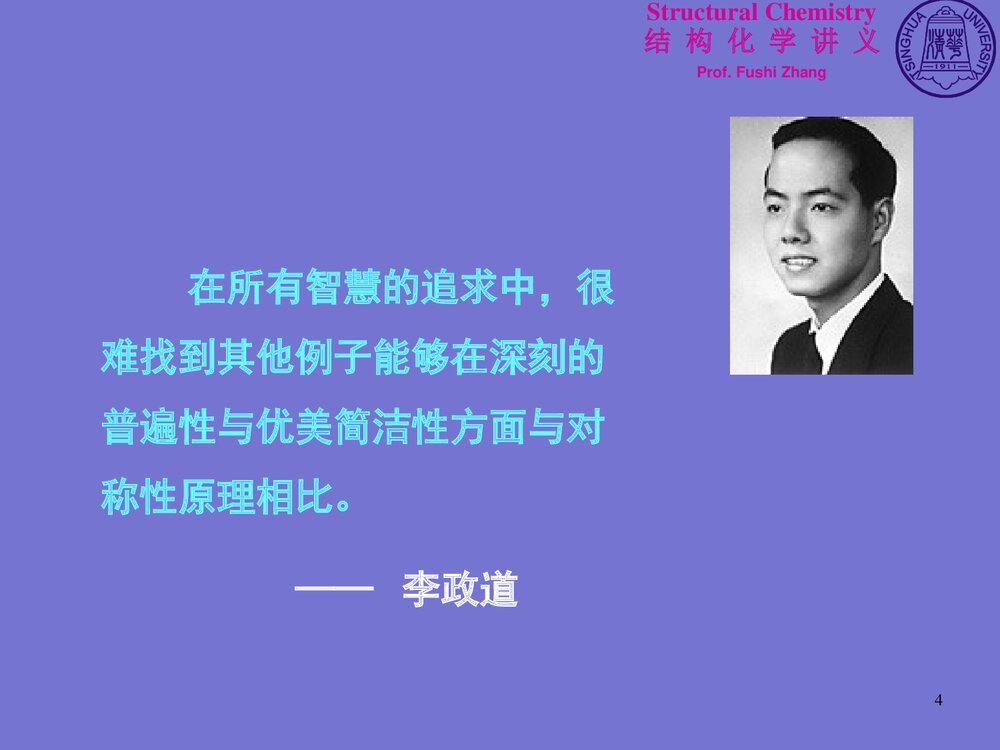 Structural Chemistry
结 构 化 学 讲 义
Prof. Fushi Zhang

TSINGHUA UNIVERSITY
1911

在所有智慧的追求中，很难找到其他例子能够在深刻的普遍性与优美简洁性方面与对称性原理相比。

—— 李政道

4